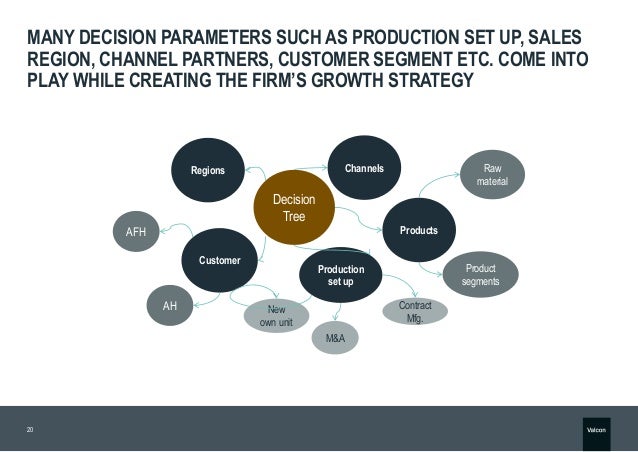 MANY DECISION PARAMETERS SUCH AS PRODUCTION SET UP, SALES REGION, CHANNEL PARTNERS, CUSTOMER SEGMENT ETC. COME INTO PLAY WHILE CREATING THE FIRM'S GROWTH STRATEGY

Regions

Channels

Raw material

Decision Tree

AFH

Products

Customer

Production set up

Product segments

AH

New own unit

Contract Mfg.

M&A

20

Valcon